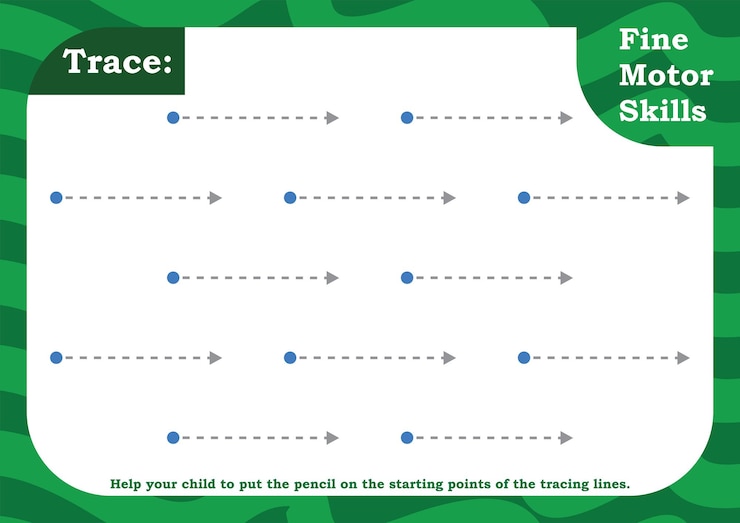 Trace:

Fine Motor Skills

Help your child to put the pencil on the starting points of the tracing lines.